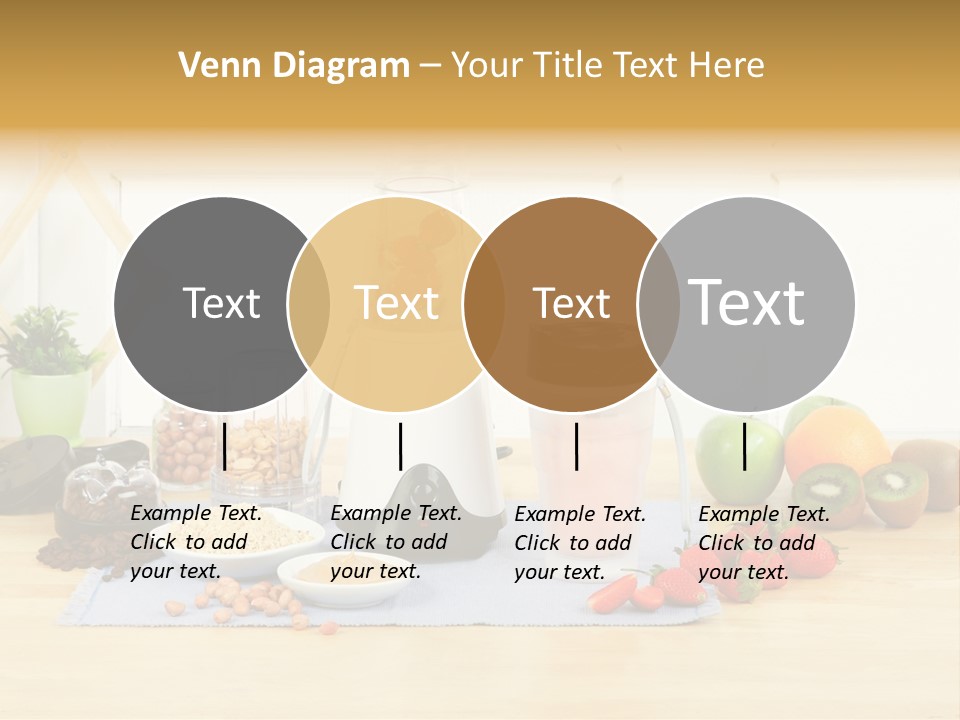 Venn Diagram – Your Title Text Here

Text

Text

Text

Text

Example Text. Click to add your text.

Example Text. Click to add your text.

Example Text. Click to add your text.

Example Text. Click to add your text.